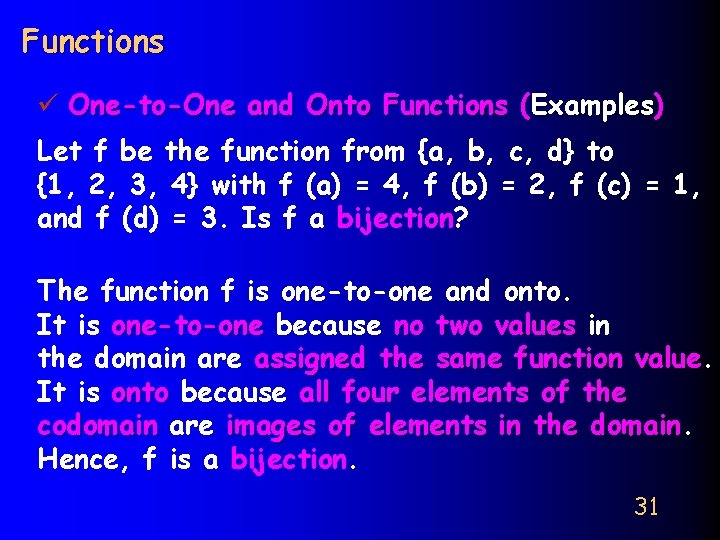 Functions

✓ One-to-One and Onto Functions (Examples)

Let f be the function from {a, b, c, d} to {1, 2, 3, 4} with f (a) = 4, f (b) = 2, f (c) = 1, and f (d) = 3. Is f a bijection?

The function f is one-to-one and onto.
It is one-to-one because no two values in the domain are assigned the same function value.
It is onto because all four elements of the codomain are images of elements in the domain.
Hence, f is a bijection.

31